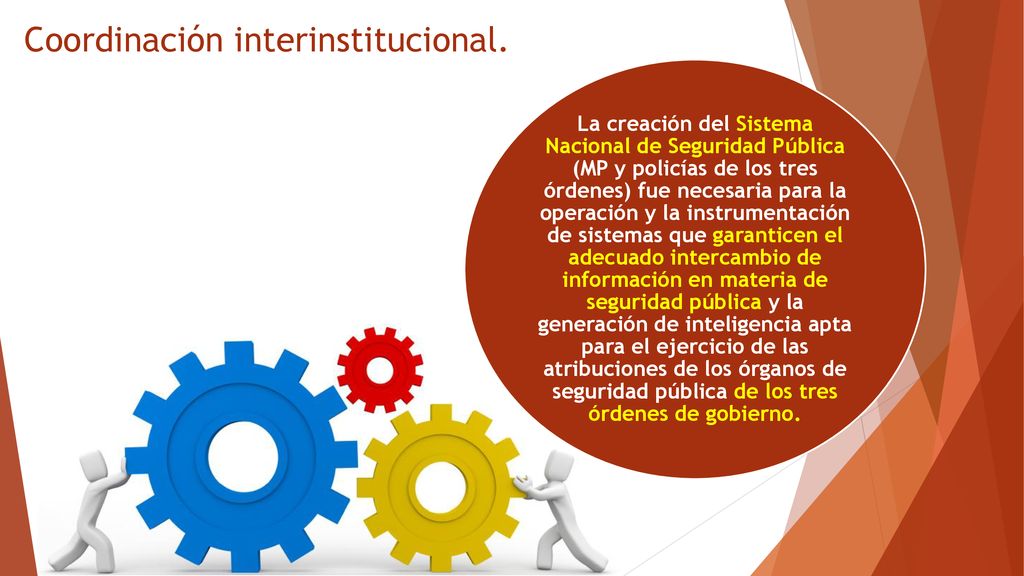 Coordinación interinstitucional.

La creación del Sistema Nacional de Seguridad Pública (MP y policías de los tres órdenes) fue necesaria para la operación y la instrumentación de sistemas que garanticen el adecuado intercambio de información en materia de seguridad pública y la generación de inteligencia apta para el ejercicio de las atribuciones de los órganos de seguridad pública de los tres órdenes de gobierno.